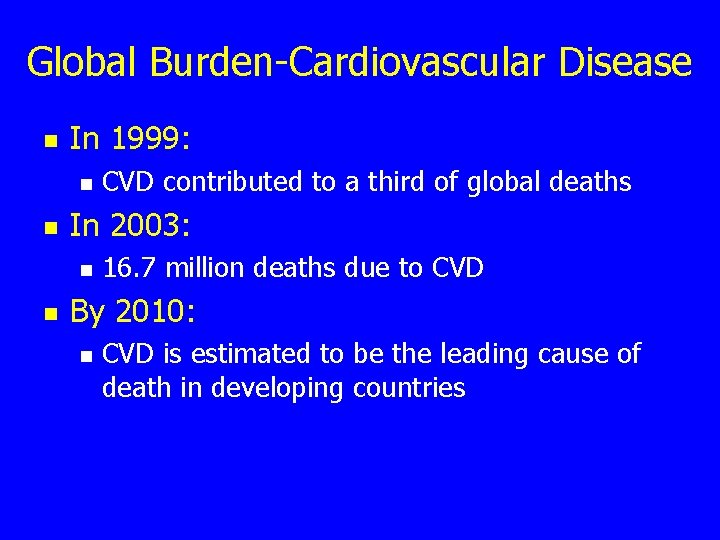 Global Burden-Cardiovascular Disease

- In 1999:
  - CVD contributed to a third of global deaths
- In 2003:
  - 16.7 million deaths due to CVD
- By 2010:
  - CVD is estimated to be the leading cause of death in developing countries